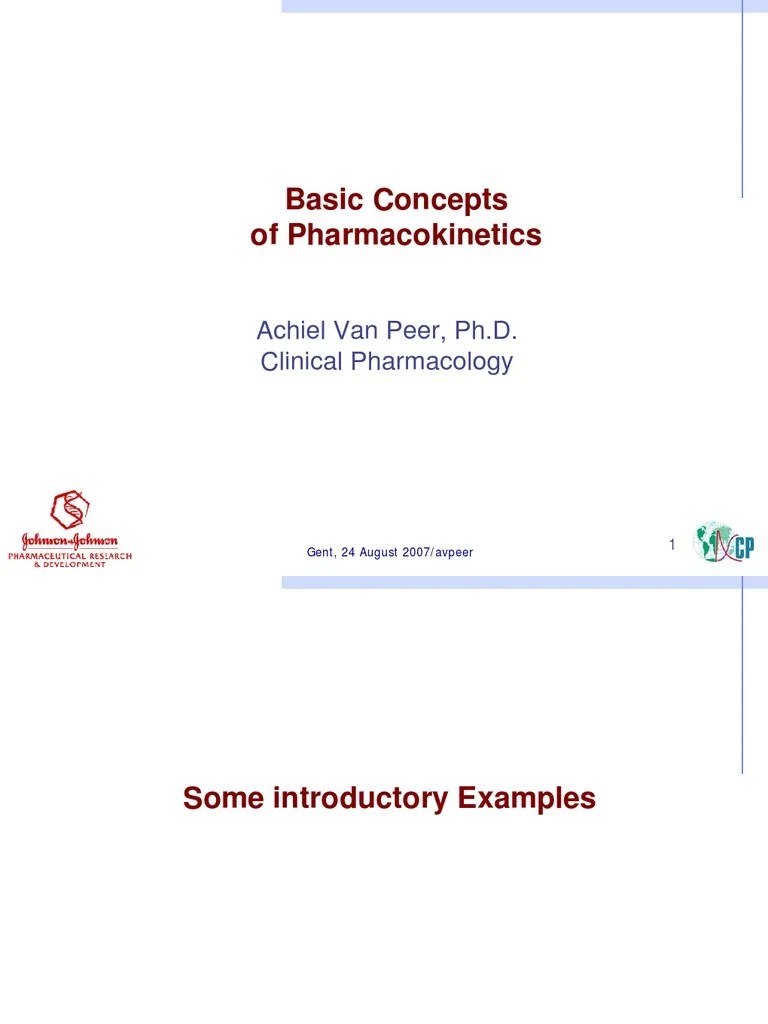 Basic Concepts of Pharmacokinetics

Achiel Van Peer, Ph.D.
Clinical Pharmacology

Johnson & Johnson
PHARMACEUTICAL RESEARCH & DEVELOPMENT

Gent, 24 August 2007/avpeer

1

CP

Some introductory Examples